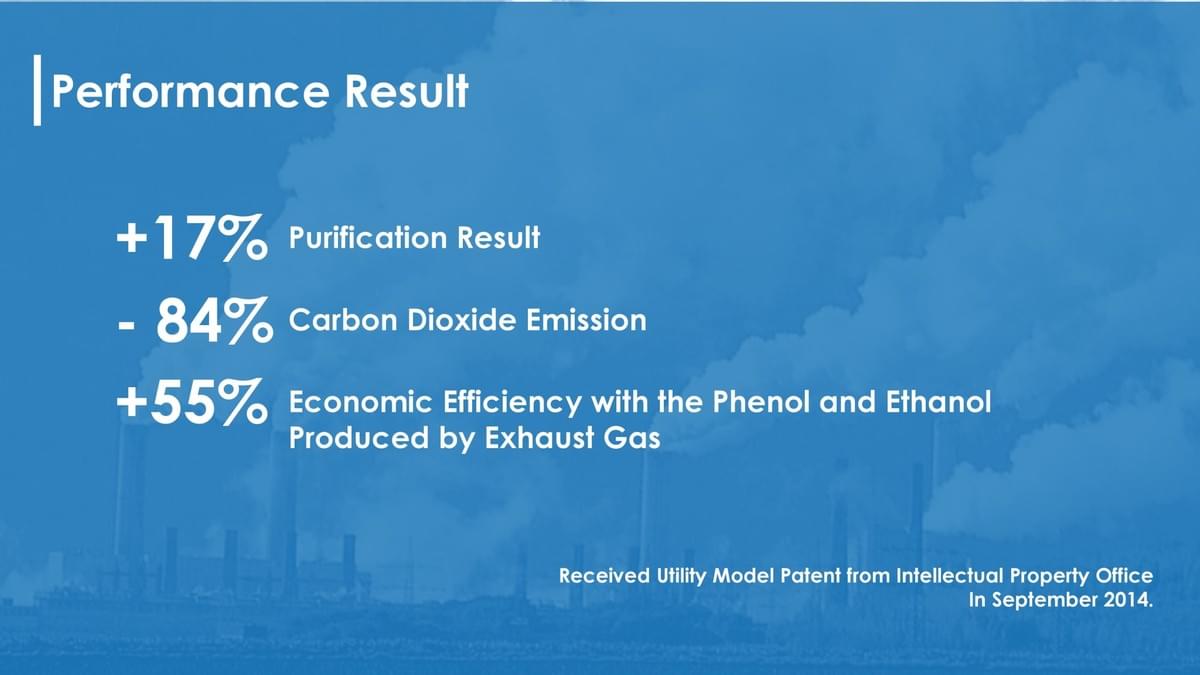 Performance Result

+17% Purification Result

- 84% Carbon Dioxide Emission

+55% Economic Efficiency with the Phenol and Ethanol Produced by Exhaust Gas

Received Utility Model Patent from Intellectual Property Office In September 2014.